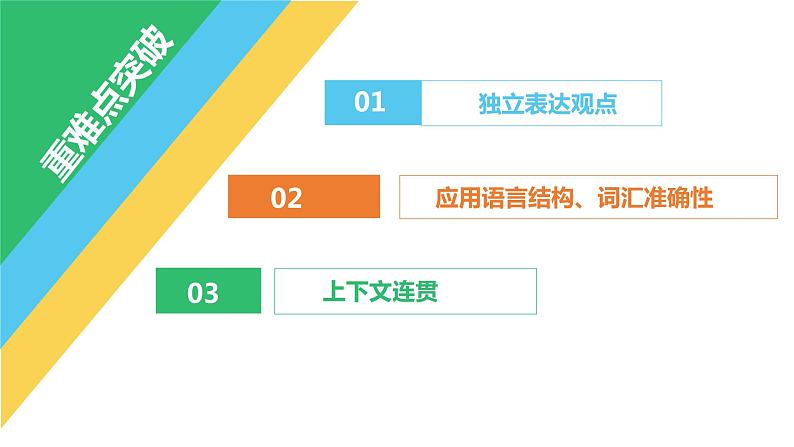 重难点突破

01 独立表达观点

02 应用语言结构、词汇准确性

03 上下文连贯